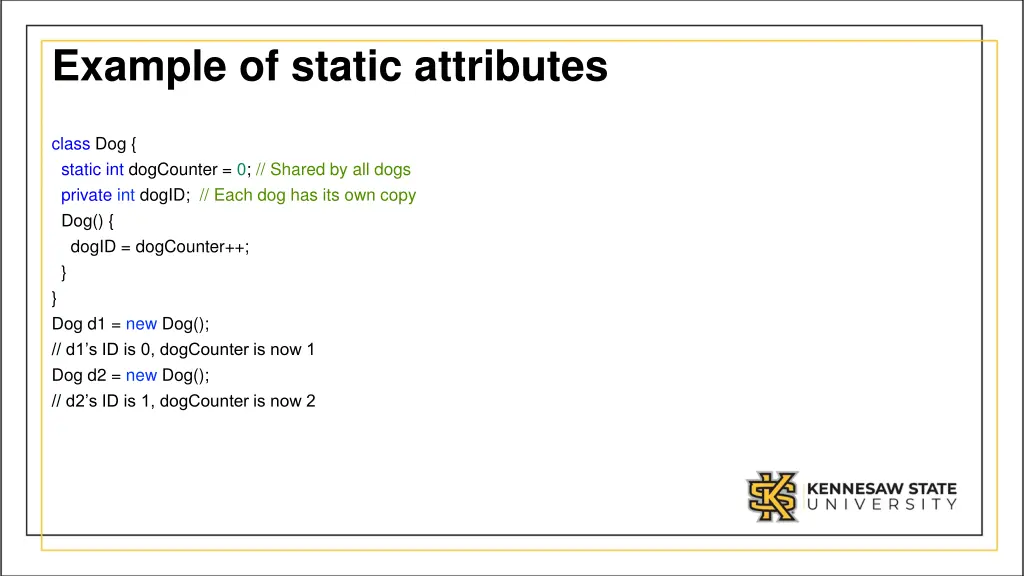 Example of static attributes

class Dog {
static int dogCounter = 0; // Shared by all dogs
private int dogID; // Each dog has its own copy
Dog() {
dogID = dogCounter++;
}
}
Dog d1 = new Dog();
// d1's ID is 0, dogCounter is now 1
Dog d2 = new Dog();
// d2's ID is 1, dogCounter is now 2

KENNESAW STATE
UNIVERSITY